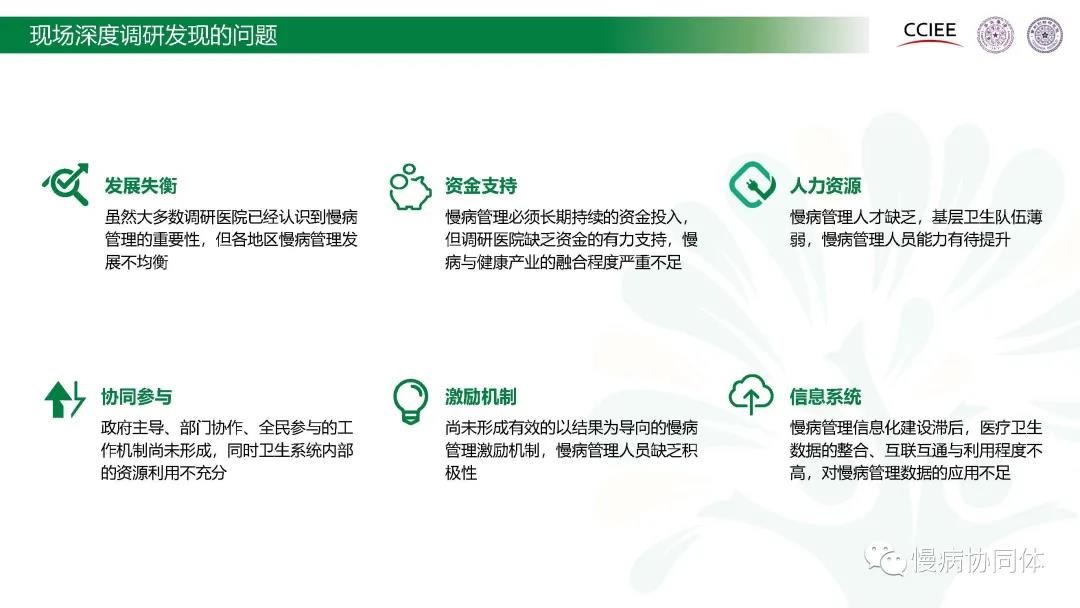 现场深度调研发现的问题

CCIEE

发展失衡
虽然大多数调研医院已经认识到慢病管理的重要性，但各地区慢病管理发展不均衡

资金支持
慢病管理必须长期持续的资金投入，但调研医院缺乏资金的有力支持，慢病与健康产业的融合程度严重不足

人力资源
慢病管理人才缺乏，基层卫生队伍薄弱，慢病管理人员能力有待提升

协同参与
政府主导、部门协作、全民参与的工作机制尚未形成，同时卫生系统内部的资源利用不充分

激励机制
尚未形成有效的以结果为导向的慢病管理激励机制，慢病管理人员缺乏积极性

信息系统
慢病管理信息化建设滞后，医疗卫生数据的整合、互联互通与利用程度不高，对慢病管理数据的应用不足

慢病协同体